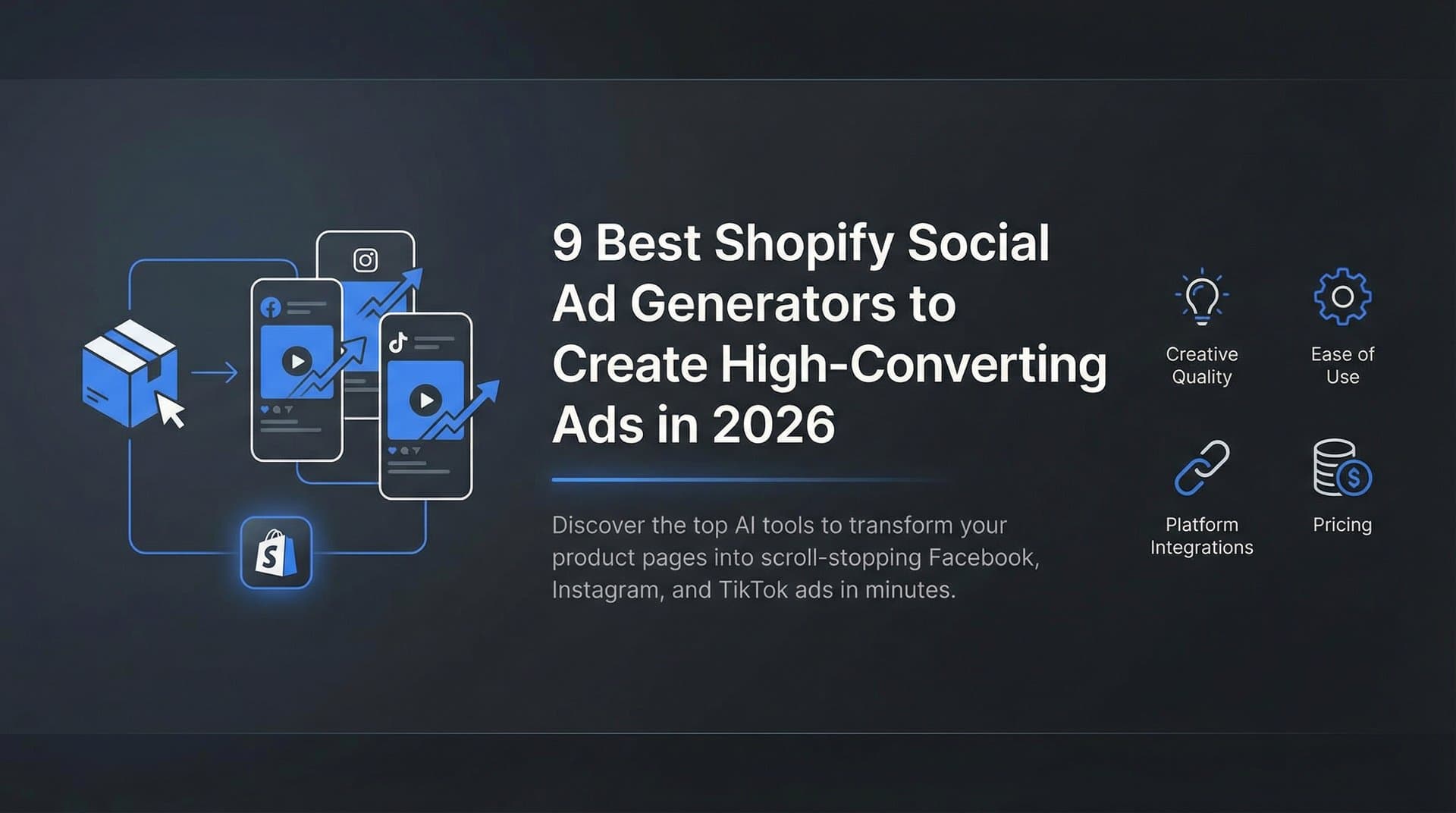 9 Best Shopify Social Ad Generators to Create High-Converting Ads in 2026

Discover the top AI tools to transform your product pages into scroll-stopping Facebook, Instagram, and TikTok ads in minutes.

Creative Quality

Ease of Use

Platform Integrations

Pricing